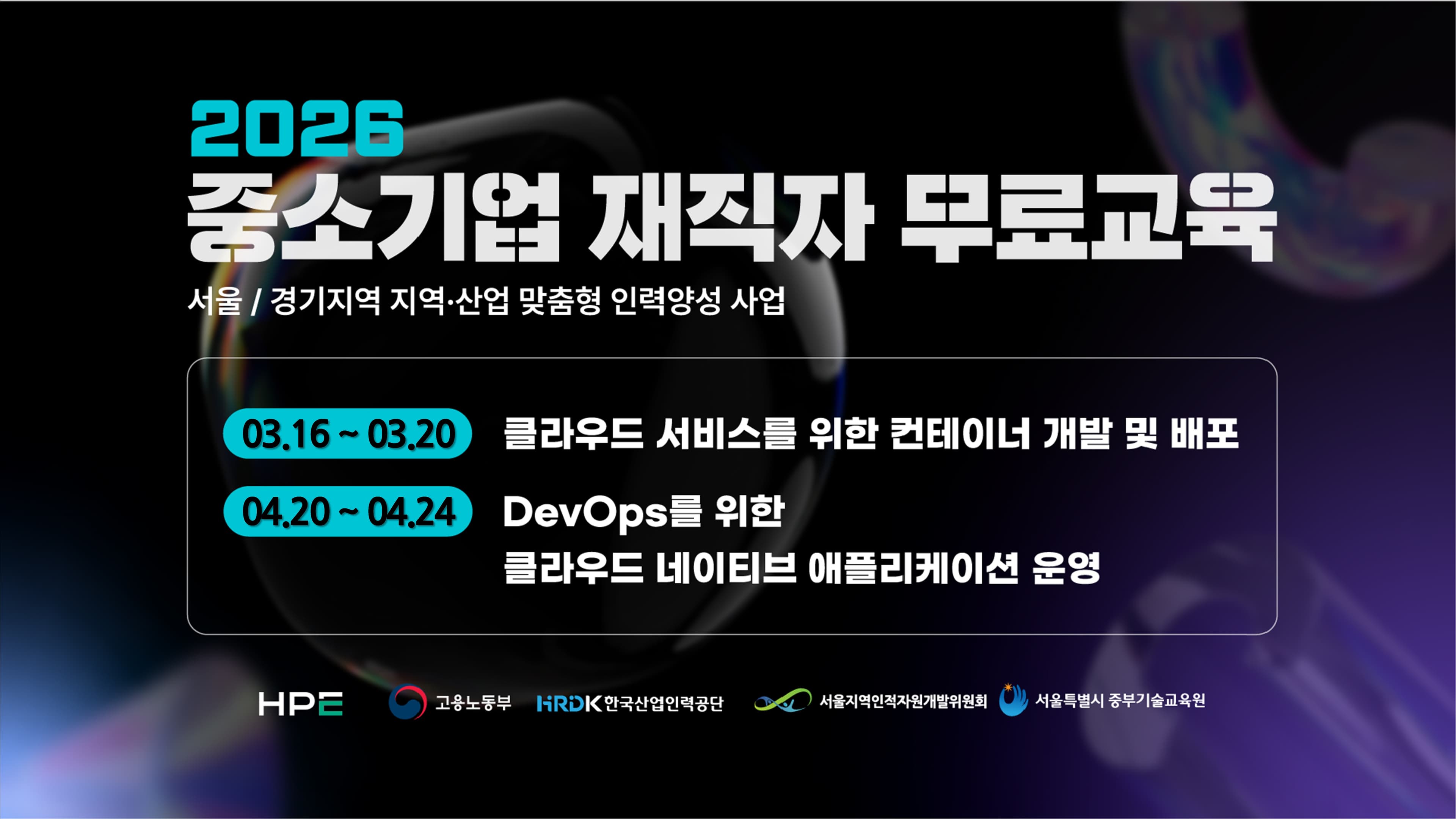 2026
중소기업 재직자 무료교육

서울 / 경기지역 지역·산업 맞춤형 인력양성 사업

03.16 ~ 03.20 클라우드 서비스를 위한 컨테이너 개발 및 배포

04.20 ~ 04.24 DevOps를 위한 클라우드 네이티브 애플리케이션 운영

HPE 고용노동부 HRDK 한국산업인력공단 서울지역인적자원개발위원회 서울특별시 중부기술교육원